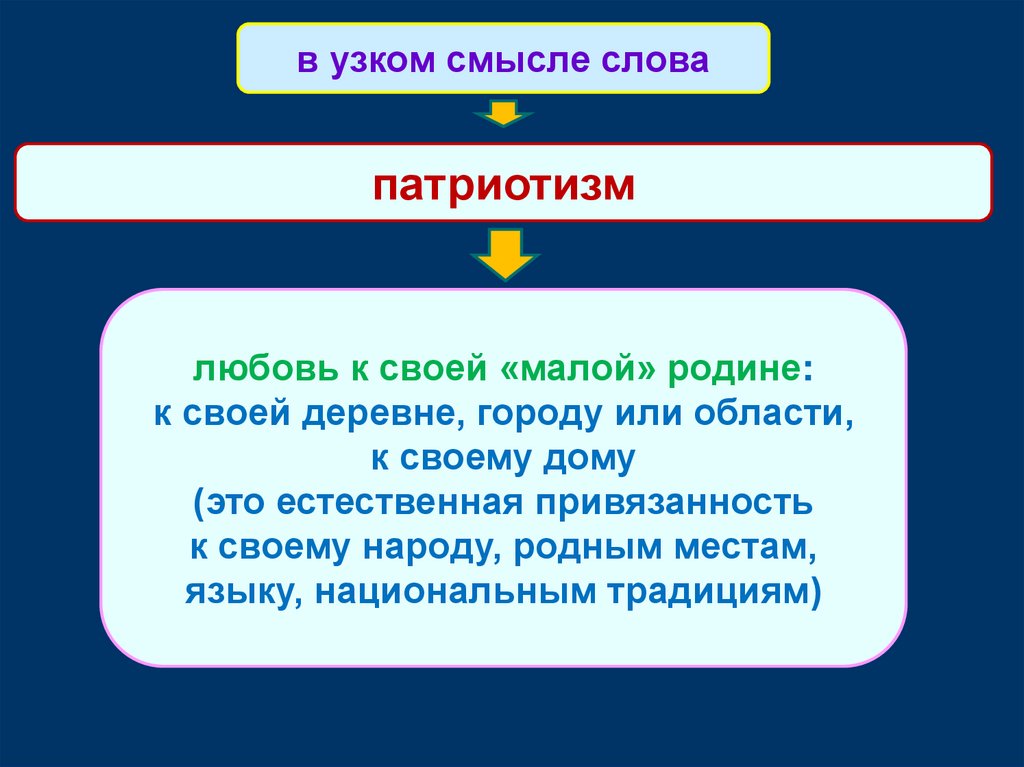 в узком смысле слова

патриотизм

любовь к своей «малой» родине: к своей деревне, городу или области, к своему дому (это естественная привязанность к своему народу, родным местам, языку, национальным традициям)